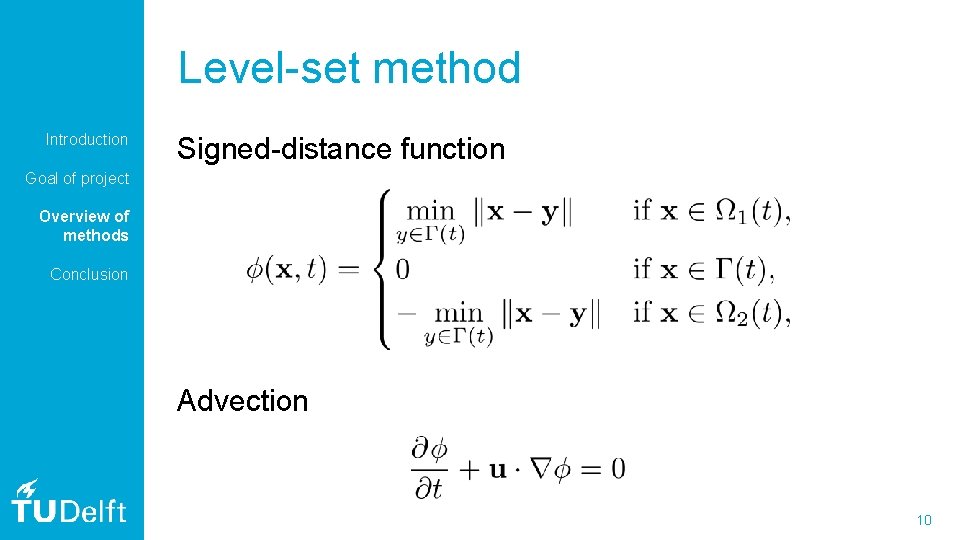 Level-set method

Introduction

Goal of project

Overview of methods

Conclusion

Signed-distance function

$\phi(\mathbf{x}, t) = \begin{cases} \min_{y \in \Gamma(t)} \|\mathbf{x} - \mathbf{y}\| & \text{if } \mathbf{x} \in \Omega_1(t), \\ 0 & \text{if } \mathbf{x} \in \Gamma(t), \\ -\min_{y \in \Gamma(t)} \|\mathbf{x} - \mathbf{y}\| & \text{if } \mathbf{x} \in \Omega_2(t), \end{cases}$

Advection

$\frac{\partial \phi}{\partial t} + \mathbf{u} \cdot \nabla \phi = 0$

TUDelft

10